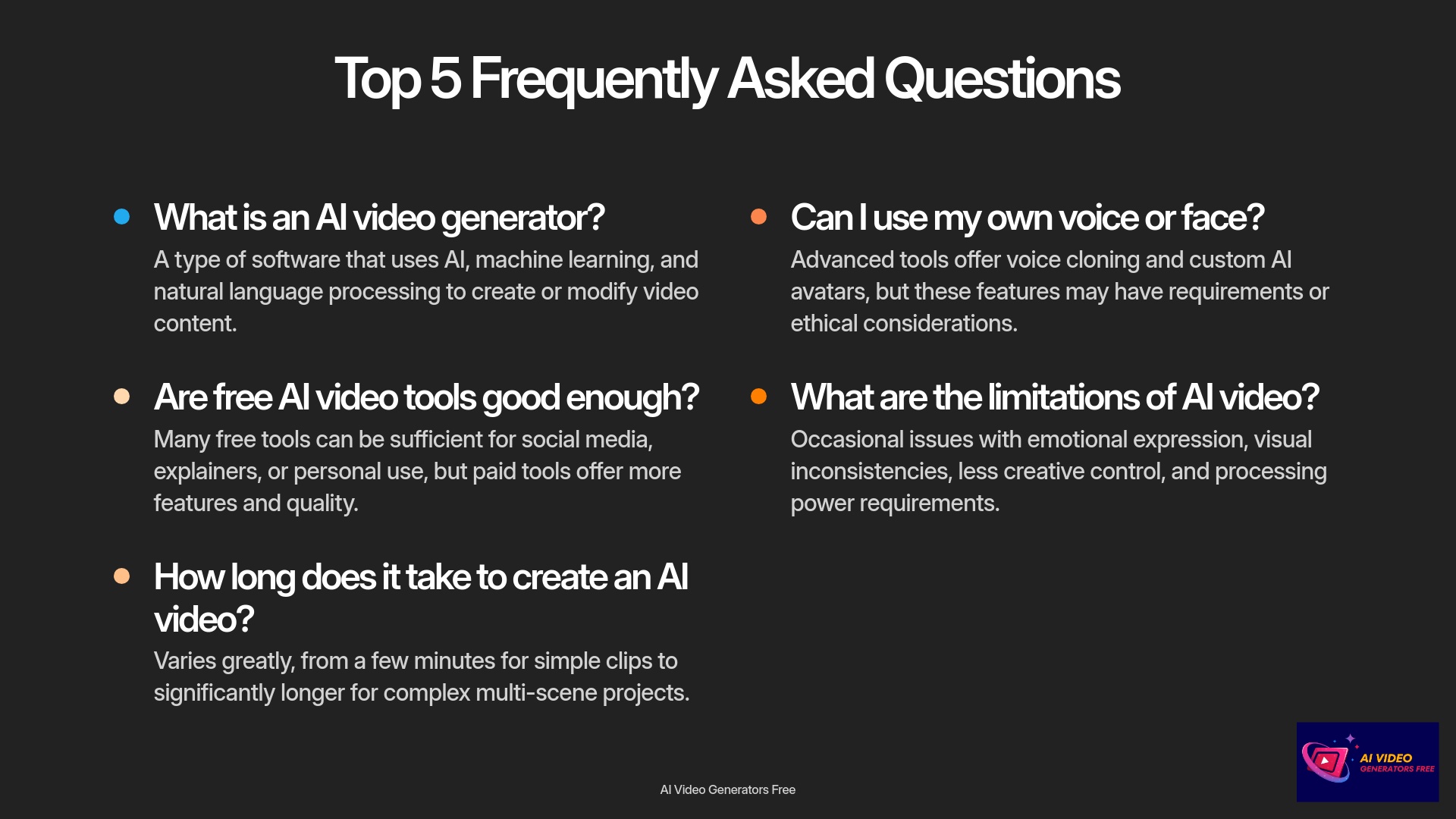 Top 5 Frequently Asked Questions

What is an AI video generator?

A type of software that uses AI, machine learning, and natural language processing to create or modify video content.

Are free AI video tools good enough?

Many free tools can be sufficient for social media, explainers, or personal use, but paid tools offer more features and quality.

How long does it take to create an AI video?

Varies greatly, from a few minutes for simple clips to significantly longer for complex multi-scene projects.

Can I use my own voice or face?

Advanced tools offer voice cloning and custom AI avatars, but these features may have requirements or ethical considerations.

What are the limitations of AI video?

Occasional issues with emotional expression, visual inconsistencies, less creative control, and processing power requirements.

AI Video Generators Free

AI VIDEO GENERATORS FREE